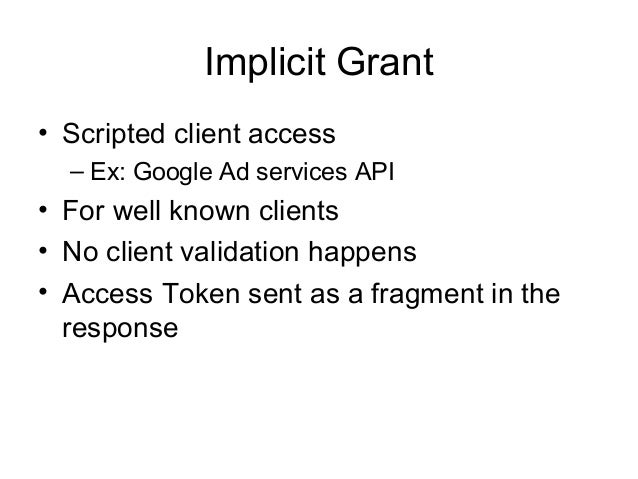 Implicit Grant

• Scripted client access
  – Ex: Google Ad services API
• For well known clients
• No client validation happens
• Access Token sent as a fragment in the response